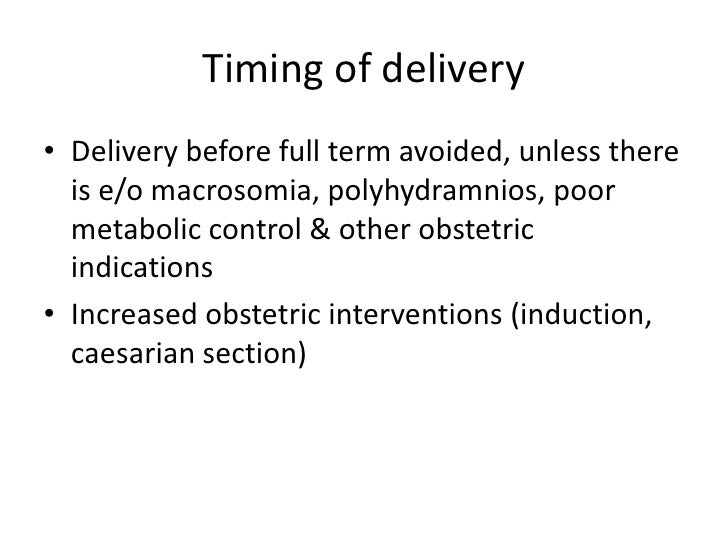 Timing of delivery

• Delivery before full term avoided, unless there is e/o macrosomia, polyhydramnios, poor metabolic control & other obstetric indications

• Increased obstetric interventions (induction, caesarian section)